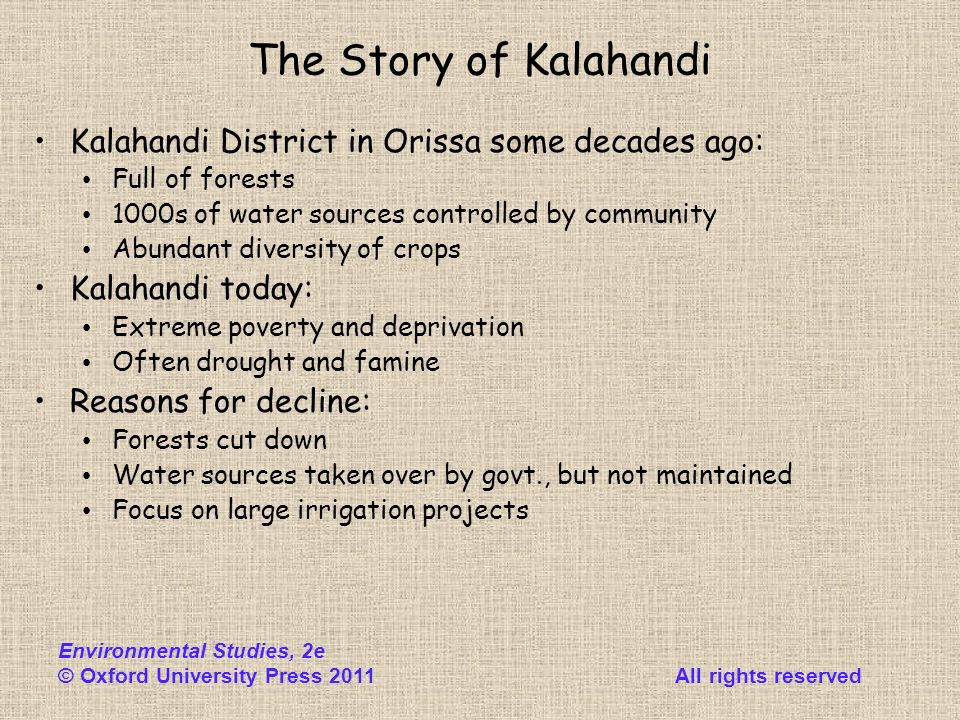 The Story of Kalahandi

• Kalahandi District in Orissa some decades ago:
  • Full of forests
  • 1000s of water sources controlled by community
  • Abundant diversity of crops
• Kalahandi today:
  • Extreme poverty and deprivation
  • Often drought and famine
• Reasons for decline:
  • Forests cut down
  • Water sources taken over by govt., but not maintained
  • Focus on large irrigation projects

Environmental Studies, 2e
© Oxford University Press 2011

All rights reserved